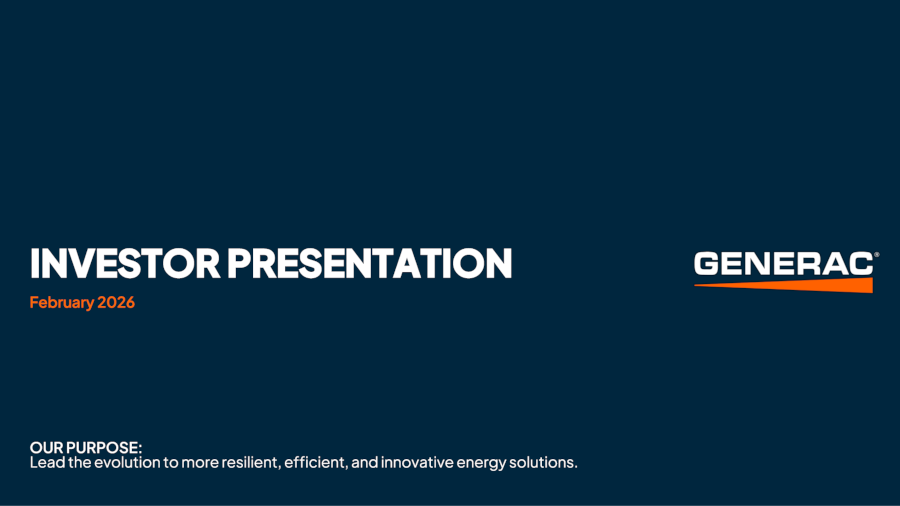 INVESTOR PRESENTATION

February 2026

GENERAC®

OUR PURPOSE:
Lead the evolution to more resilient, efficient, and innovative energy solutions.